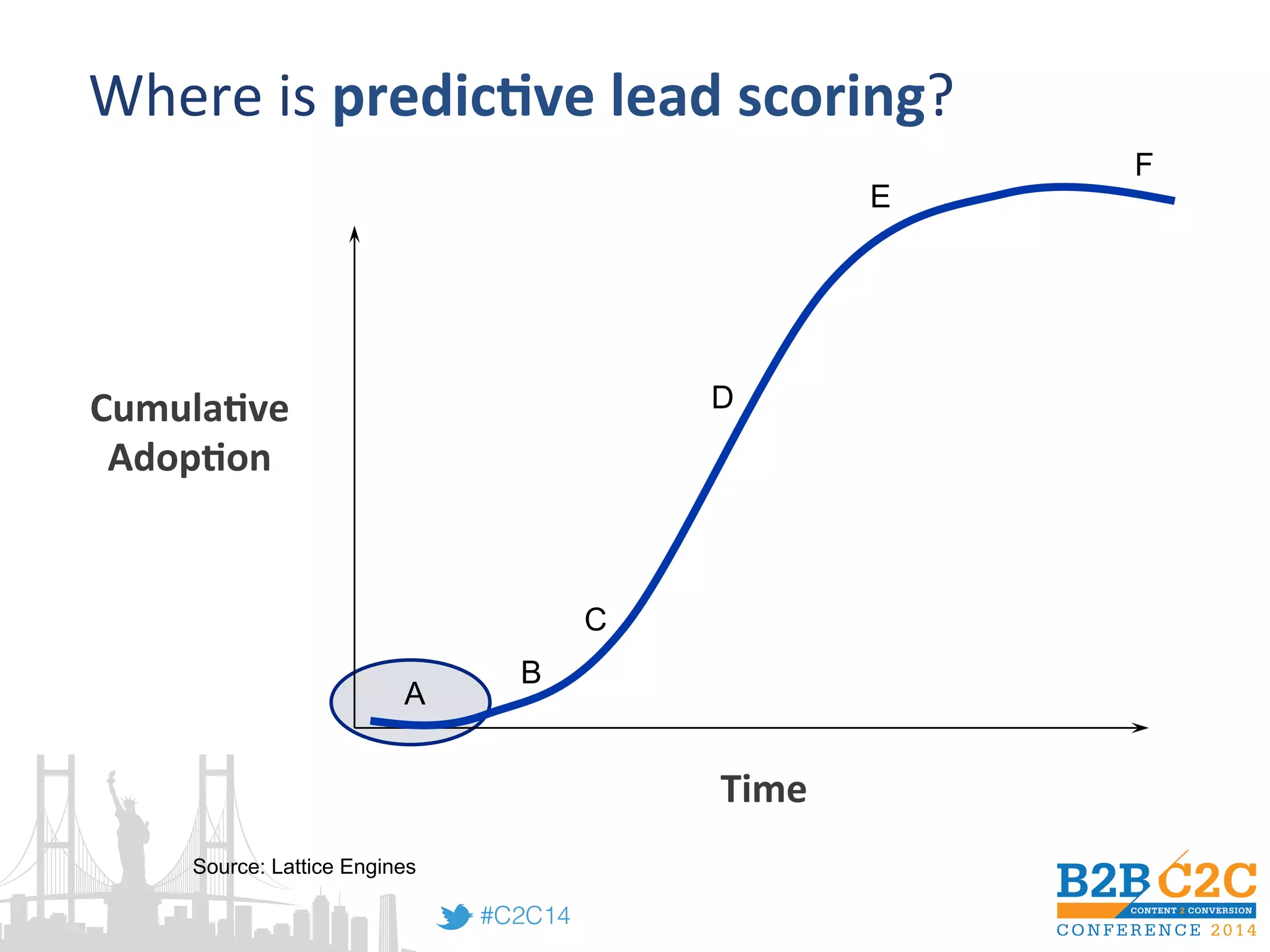 Where is predictive lead scoring?

Cumulative Adoption

F

E

D

C

B

A

Time

Source: Lattice Engines

#C2C14

B2B C2C
CONTENT 2 CONVERSION
CONFERENCE 2014